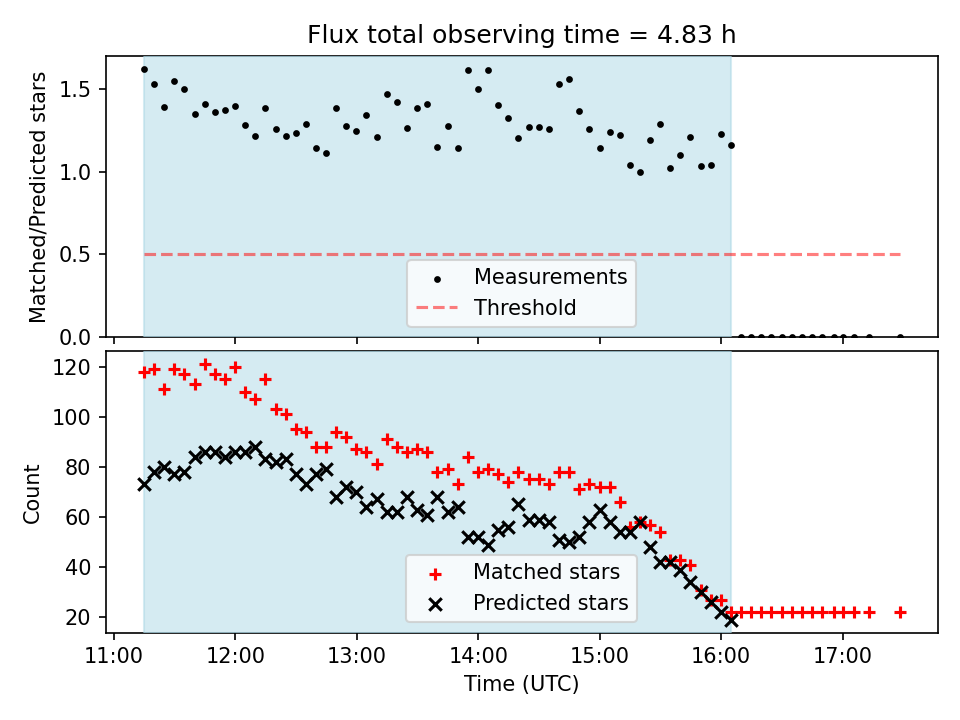 Flux total observing time = 4.83 h

Matched/Predicted stars

1.5
1.0
0.5
0.0

Measurements
Threshold

Count

120
100
80
60
40
20

Matched stars
Predicted stars

11:00
12:00
13:00
14:00
15:00
16:00
17:00

Time (UTC)